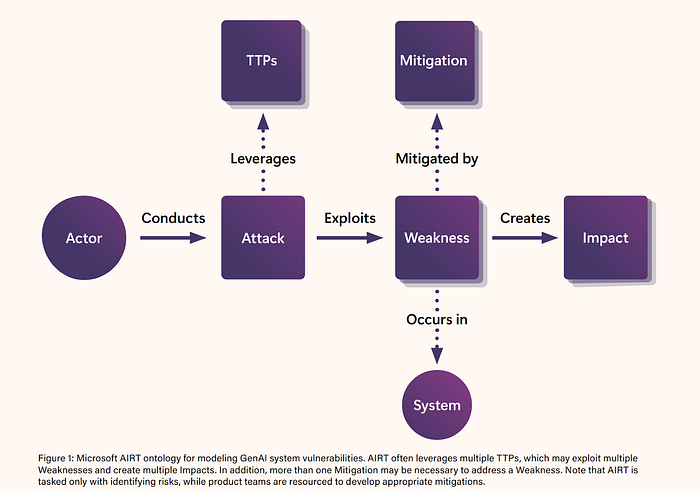 TTPs

Mitigation

Leverages

Mitigated by

Actor

Conducts

Attack

Exploits

Weakness

Creates

Impact

Occurs in

System

Figure 1: Microsoft AIRT ontology for modeling GenAI system vulnerabilities. AIRT often leverages multiple TTPs, which may exploit multiple Weaknesses and create multiple Impacts. In addition, more than one Mitigation may be necessary to address a Weakness. Note that AIRT is tasked only with identifying risks, while product teams are resourced to develop appropriate mitigations.